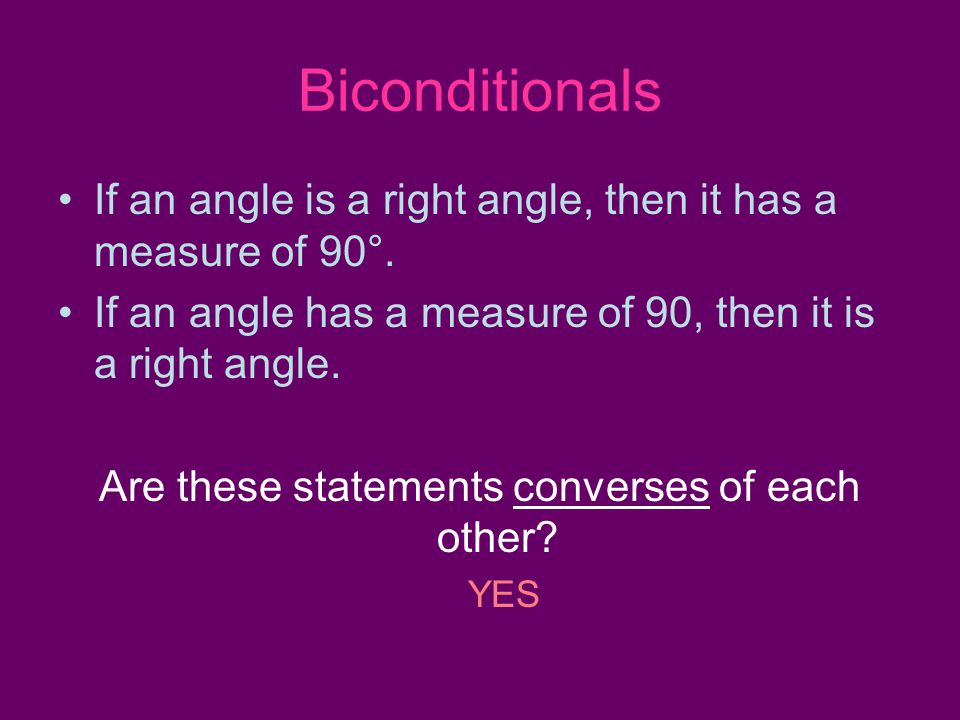 Biconditionals

• If an angle is a right angle, then it has a measure of 90°.

• If an angle has a measure of 90, then it is a right angle.

Are these statements converses of each other?

YES